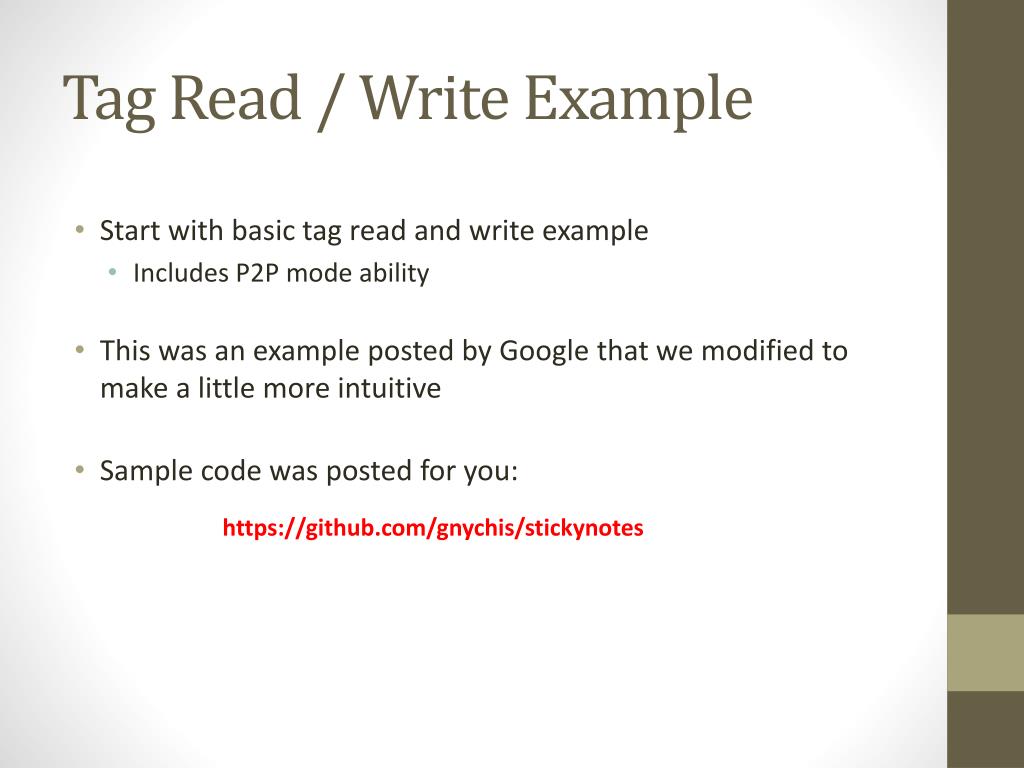 Tag Read / Write Example

• Start with basic tag read and write example
  • Includes P2P mode ability

• This was an example posted by Google that we modified to make a little more intuitive

• Sample code was posted for you:

https://github.com/gnychis/stickynotes